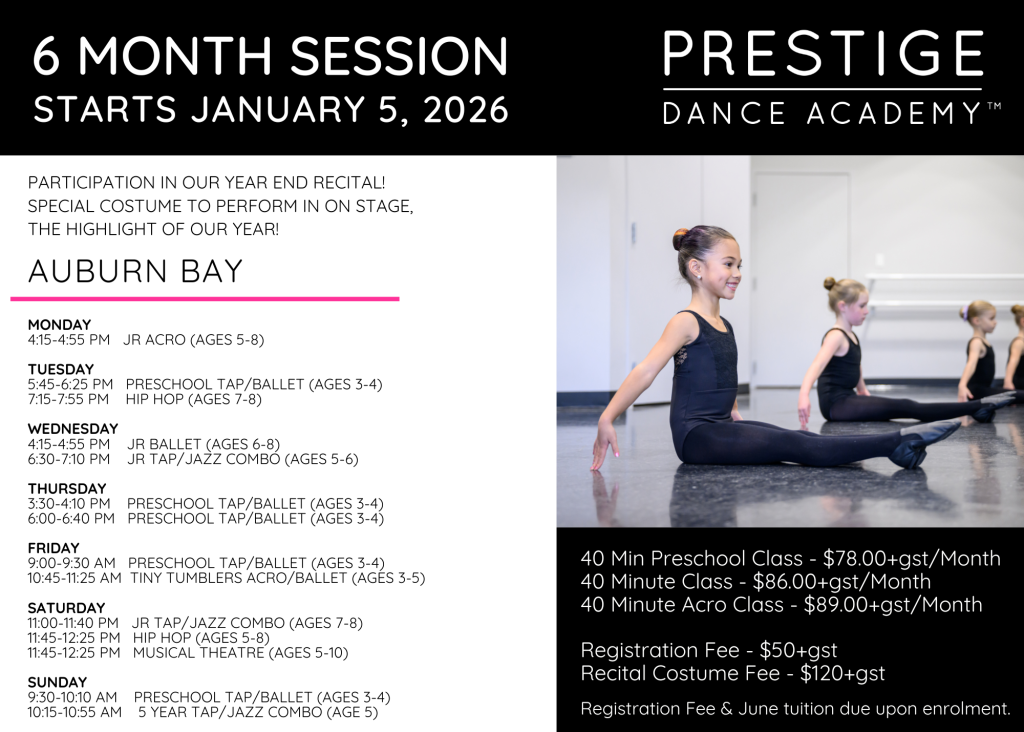 6 MONTH SESSION
STARTS JANUARY 5, 2026

PRESTIGE
DANCE ACADEMY™

PARTICIPATION IN OUR YEAR END RECITAL! SPECIAL COSTUME TO PERFORM IN ON STAGE, THE HIGHLIGHT OF OUR YEAR!

AUBURN BAY

MONDAY
4:15-4:55 PM JR ACRO (AGES 5-8)

TUESDAY
5:45-6:25 PM PRESCHOOL TAP/BALLET (AGES 3-4)
7:15-7:55 PM HIP HOP (AGES 7-8)

WEDNESDAY
4:15-4:55 PM JR BALLET (AGES 6-8)
6:30-7:10 PM JR TAP/JAZZ COMBO (AGES 5-6)

THURSDAY
3:30-4:10 PM PRESCHOOL TAP/BALLET (AGES 3-4)
6:00-6:40 PM PRESCHOOL TAP/BALLET (AGES 3-4)

FRIDAY
9:00-9:30 AM PRESCHOOL TAP/BALLET (AGES 3-4)
10:45-11:25 AM TINY TUMBLERS ACRO/BALLET (AGES 3-5)

SATURDAY
11:00-11:40 PM JR TAP/JAZZ COMBO (AGES 7-8)
11:45-12:25 PM HIP HOP (AGES 5-8)
11:45-12:25 PM MUSICAL THEATRE (AGES 5-10)

SUNDAY
9:30-10:10 AM PRESCHOOL TAP/BALLET (AGES 3-4)
10:15-10:55 AM 5 YEAR TAP/JAZZ COMBO (AGE 5)

40 Min Preschool Class - $78.00+gst/Month
40 Minute Class - $86.00+gst/Month
40 Minute Acro Class - $89.00+gst/Month

Registration Fee - $50+gst
Recital Costume Fee - $120+gst

Registration Fee & June tuition due upon enrolment.